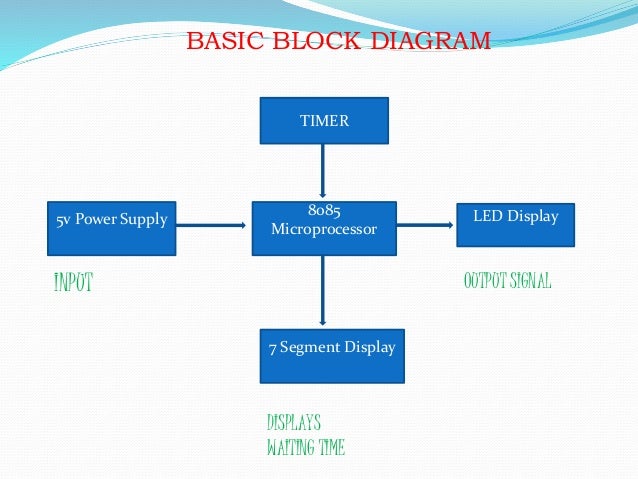 BASIC BLOCK DIAGRAM

TIMER

5v Power Supply

8085 Microprocessor

LED Display

INPUT

OUTPUT SIGNAL

7 Segment Display

DISPLAYS
WAITING TIME